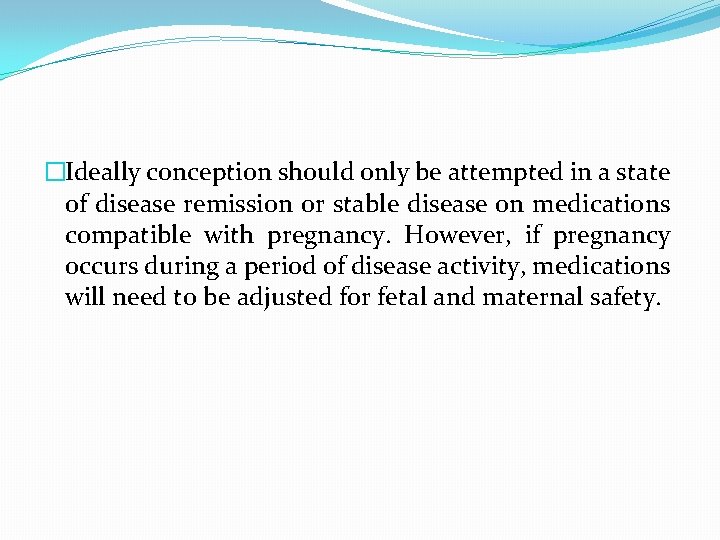 Ideally conception should only be attempted in a state of disease remission or stable disease on medications compatible with pregnancy. However, if pregnancy occurs during a period of disease activity, medications will need to be adjusted for fetal and maternal safety.